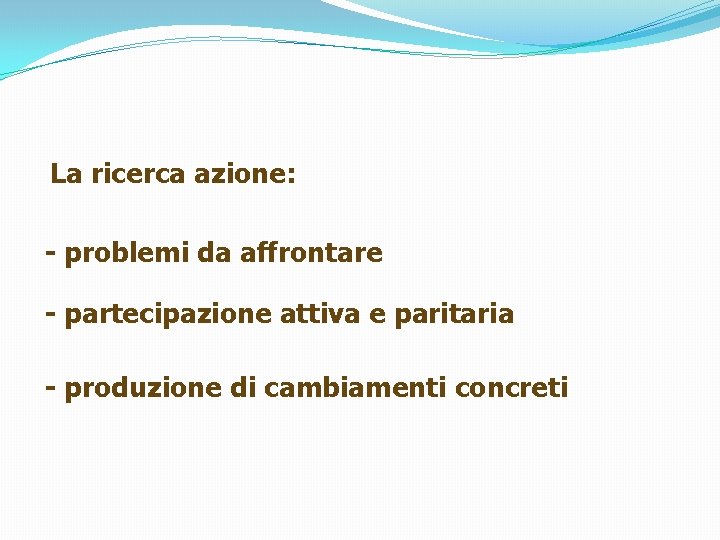 La ricerca azione:

- problemi da affrontare

- partecipazione attiva e paritaria

- produzione di cambiamenti concreti